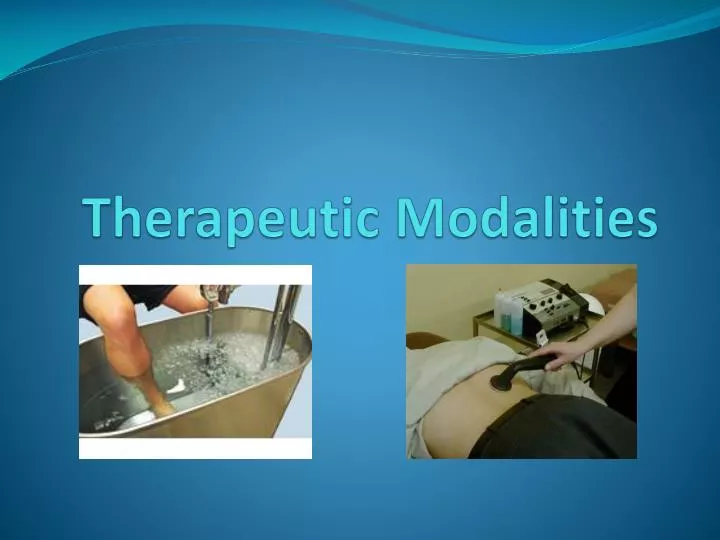 Therapeutic Modalities